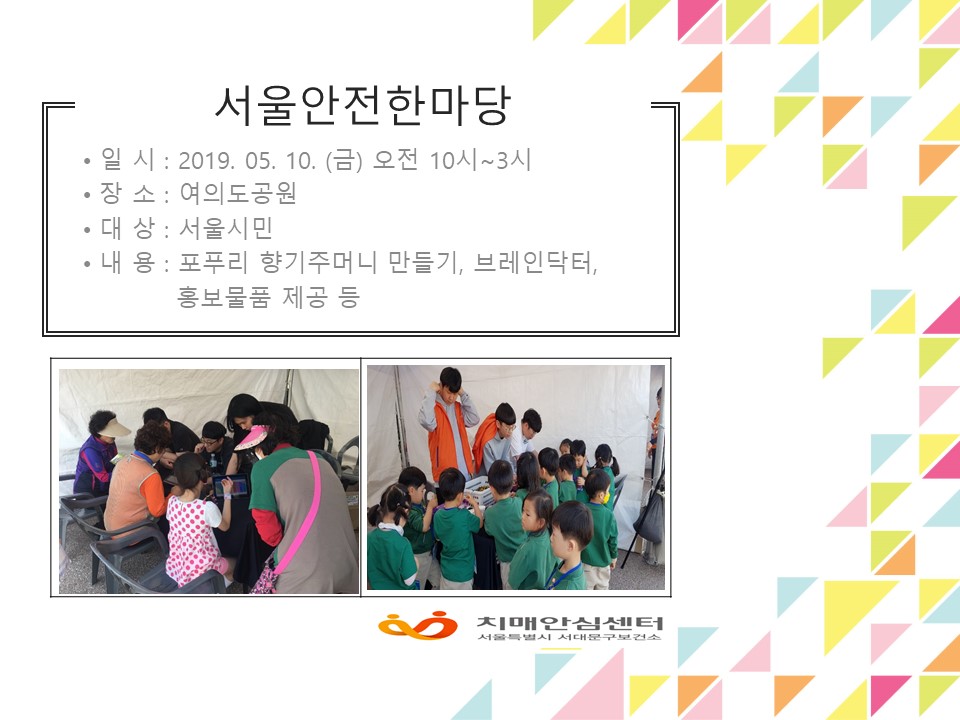 서울안전한마당

• 일 시 : 2019. 05. 10. (금) 오전 10시~3시
• 장 소 : 여의도공원
• 대 상 : 서울시민
• 내 용 : 포푸리 향기주머니 만들기, 브레인닥터, 홍보물품 제공 등

치매안심센터
서울특별시 서대문구보건소